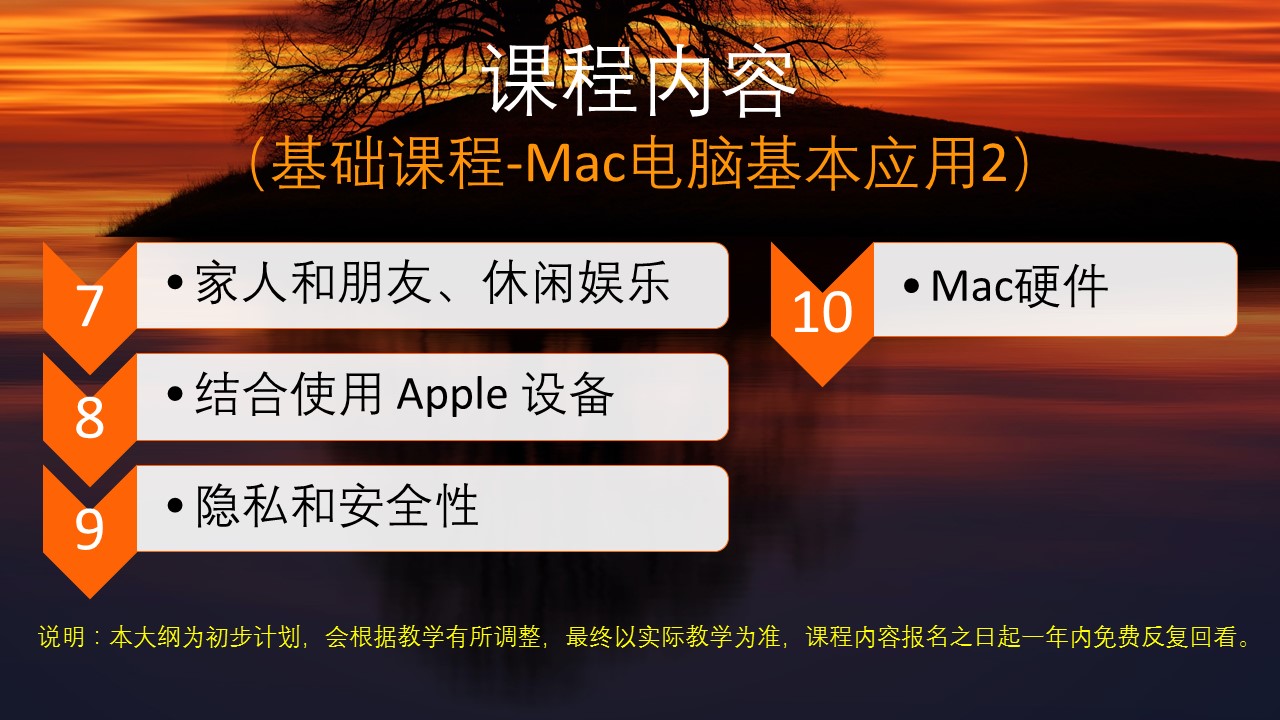 课程内容
（基础课程-Mac电脑基本应用2）

7
• 家人和朋友、休闲娱乐

8
• 结合使用 Apple 设备

9
• 隐私和安全性

10
• Mac硬件

说明：本大纲为初步计划，会根据教学有所调整，最终以实际教学为准，课程内容报名之日起一年内免费反复回看。